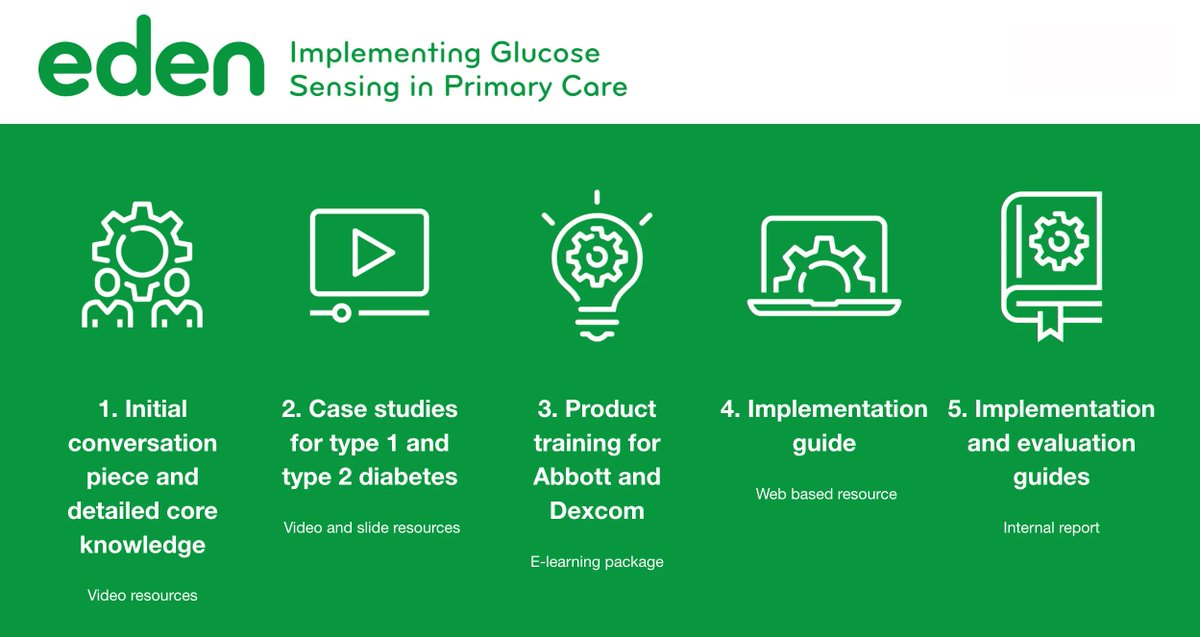 eden

Implementing Glucose Sensing in Primary Care

1. Initial conversation piece and detailed core knowledge

Video resources

2. Case studies for type 1 and type 2 diabetes

Video and slide resources

3. Product training for Abbott and Dexcom

E-learning package

4. Implementation guide

Web based resource

5. Implementation and evaluation guides

Internal report